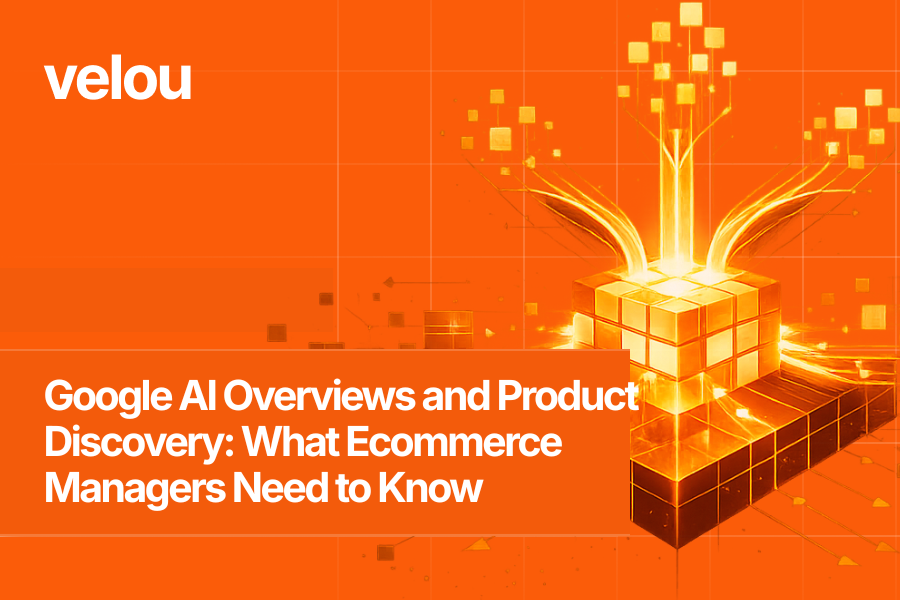 velou

Google AI Overviews and Product Discovery: What Ecommerce Managers Need to Know